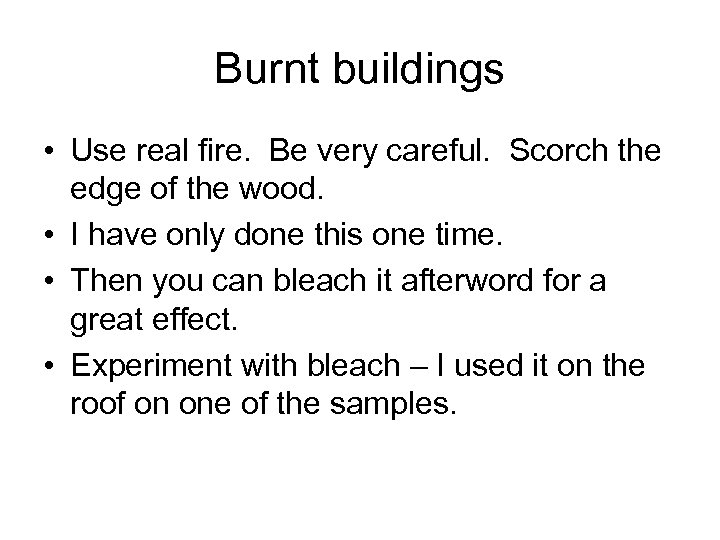 Burnt buildings

• Use real fire. Be very careful. Scorch the edge of the wood.
• I have only done this one time.
• Then you can bleach it afterword for a great effect.
• Experiment with bleach – I used it on the roof on one of the samples.